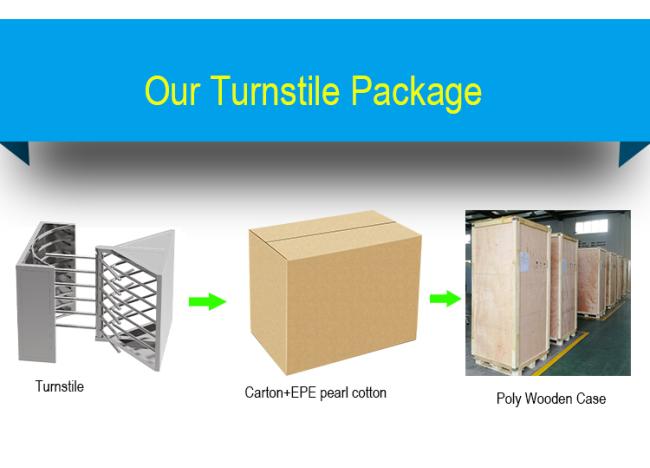 Our Turnstile Package

Turnstile

Carton+EPE pearl cotton

Poly Wooden Case